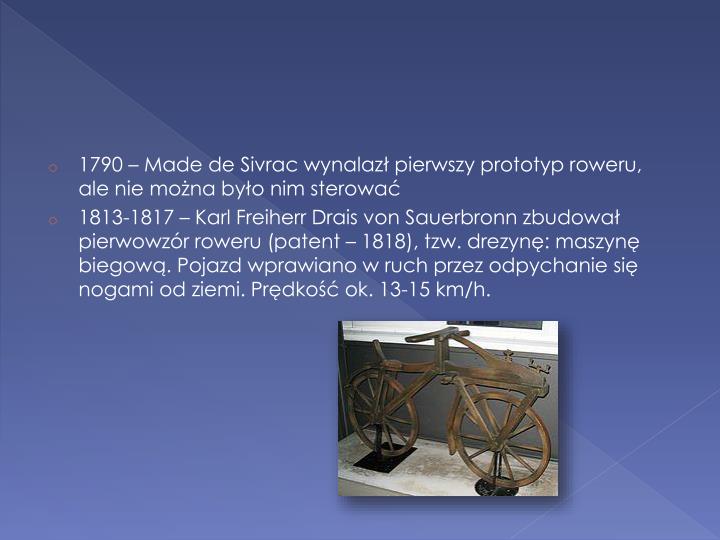 1790 – Made de Sivrac wynalazł pierwszy prototyp roweru, ale nie można było nim sterować

1813-1817 – Karl Freiherr Drais von Sauerbronn zbudował pierwowzór roweru (patent – 1818), tzw. drezynę: maszynę biegową. Pojazd wprawiano w ruch przez odpychanie się nogami od ziemi. Prędkość ok. 13-15 km/h.